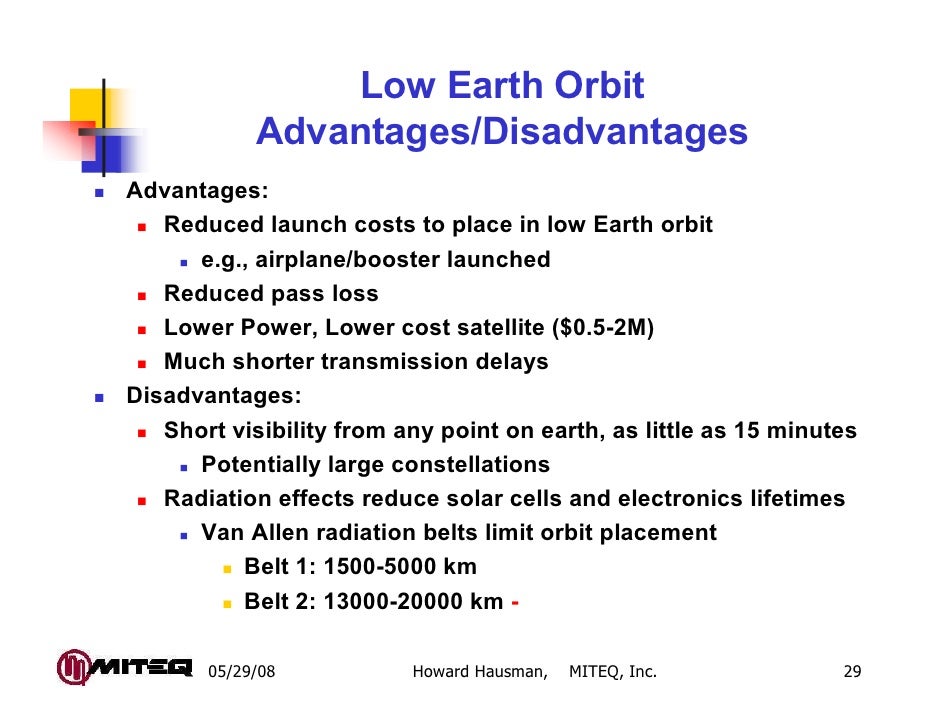 Low Earth Orbit
Advantages/Disadvantages

- Advantages:
  - Reduced launch costs to place in low Earth orbit
    - e.g., airplane/booster launched
  - Reduced pass loss
  - Lower Power, Lower cost satellite ($0.5-2M)
  - Much shorter transmission delays
- Disadvantages:
  - Short visibility from any point on earth, as little as 15 minutes
    - Potentially large constellations
  - Radiation effects reduce solar cells and electronics lifetimes
    - Van Allen radiation belts limit orbit placement
      - Belt 1: 1500-5000 km
      - Belt 2: 13000-20000 km -

MITEQ 05/29/08 Howard Hausman, MITEQ, Inc. 29